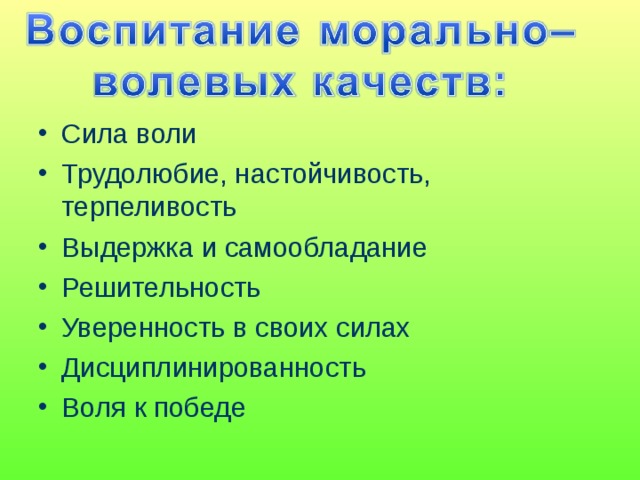 Воспитание морально–волевых качеств:

• Сила воли
• Трудолюбие, настойчивость, терпеливость
• Выдержка и самообладание
• Решительность
• Уверенность в своих силах
• Дисциплинированность
• Воля к победе